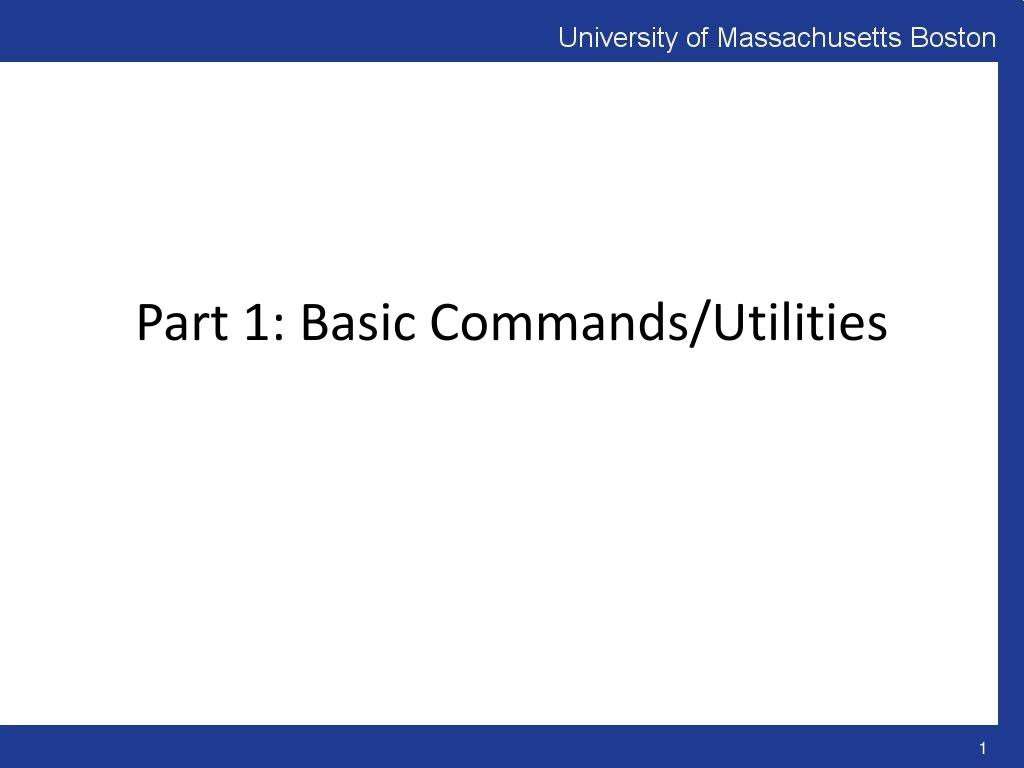 University of Massachusetts Boston

Part 1: Basic Commands/Utilities

1